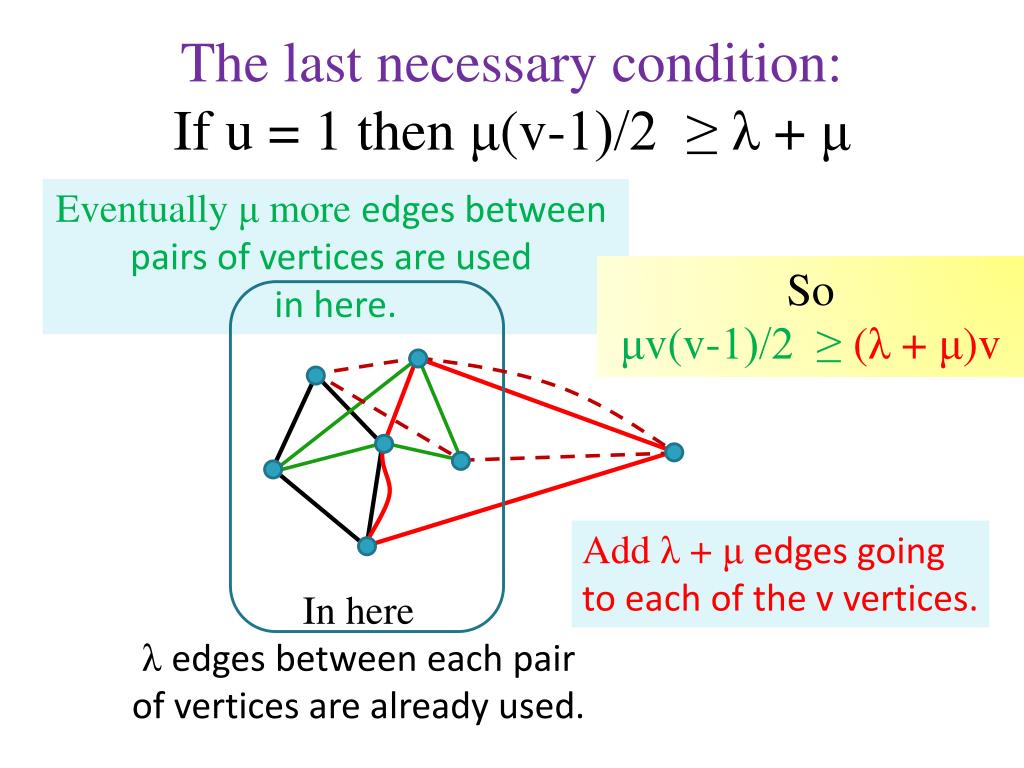 The last necessary condition:
If u = 1 then $\mu(v-1)/2 \geq \lambda + \mu$

Eventually $\mu$ more edges between pairs of vertices are used in here.

So
$\mu v(v-1)/2 \geq (\lambda + \mu)v$

Add $\lambda + \mu$ edges going to each of the v vertices.

In here
$\lambda$ edges between each pair of vertices are already used.